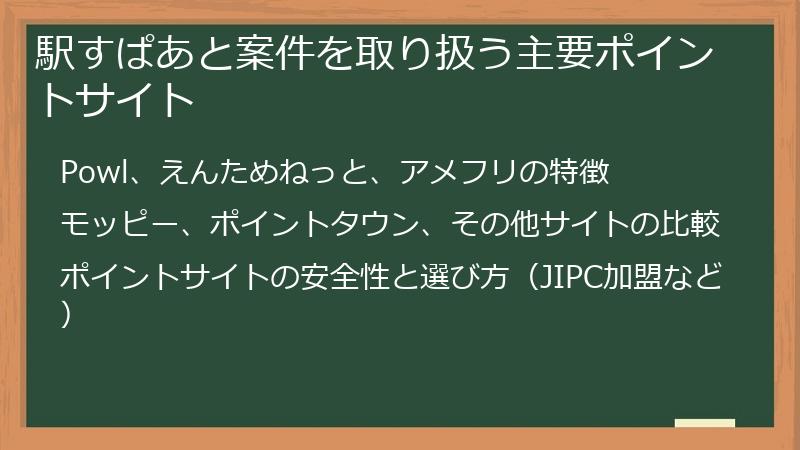 駅すぱあと案件を取り扱う主要ポイントサイト

Powl、えんためねっと、アメフリの特徴

モッピー、ポイントタウン、その他サイトの比較

ポイントサイトの安全性と選び方（JIPC加盟など）